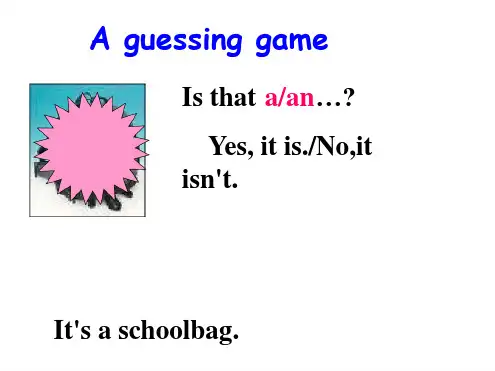 A guessing game

Is that a/an…?

Yes, it is./No,it isn't.

It's a schoolbag.